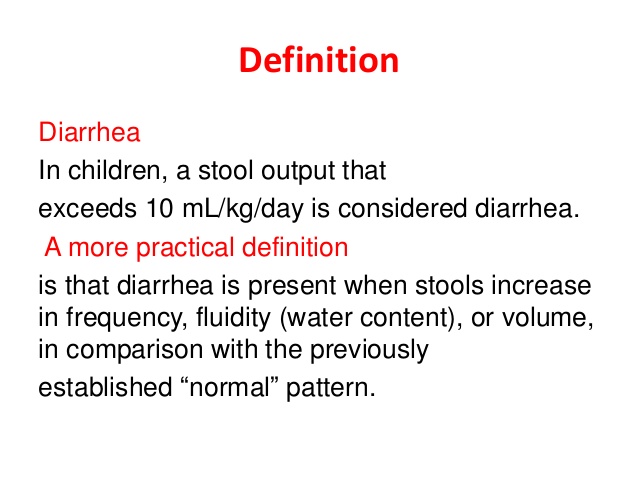 Definition

Diarrhea

In children, a stool output that exceeds 10 mL/kg/day is considered diarrhea.

A more practical definition

is that diarrhea is present when stools increase in frequency, fluidity (water content), or volume, in comparison with the previously established “normal” pattern.